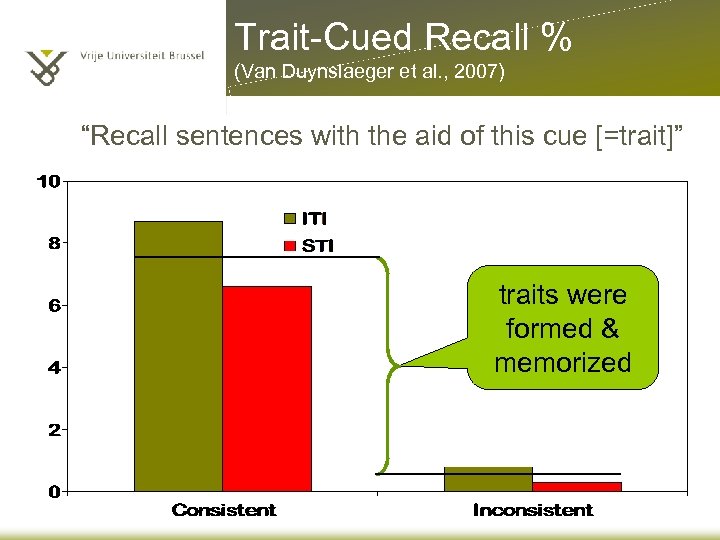 Vrije Universiteit Brussel

Trait-Cued Recall %
(Van Duynslaeger et al., 2007)

“Recall sentences with the aid of this cue [=trait]”

10
8
6
4
2
0

ITI
STI

traits were formed & memorized

Consistent
Inconsistent